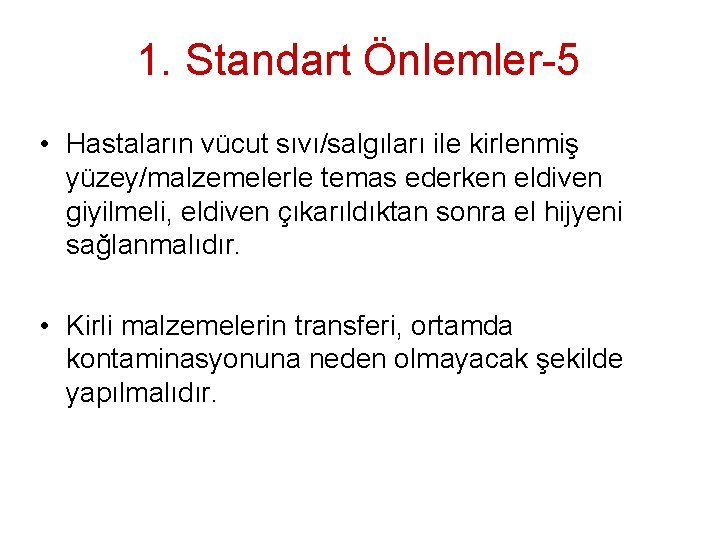 1. Standart Önlemler-5

• Hastaların vücut sıvı/salgıları ile kirlenmiş yüzey/malzemelerle temas ederken eldiven giyilmeli, eldiven çıkarıldıktan sonra el hijyeni sağlanmalıdır.

• Kirli malzemelerin transferi, ortamda kontaminasyonuna neden olmayacak şekilde yapılmalıdır.